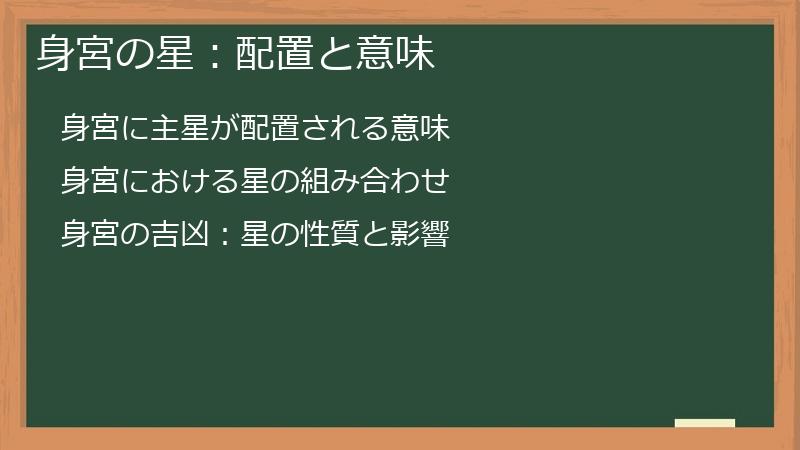 身宮の星：配置と意味

身宮に主星が配置される意味

身宮における星の組み合わせ

身宮の吉凶：星の性質と影響